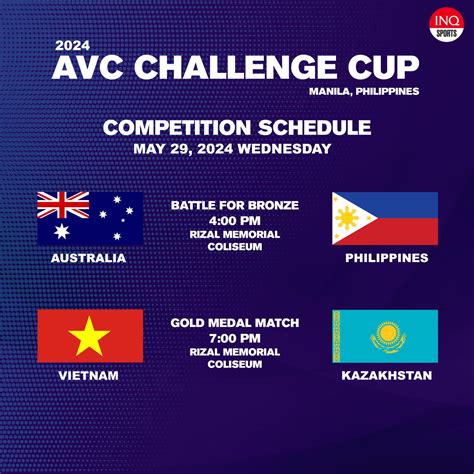 INQ SPORTS

2024
AVC CHALLENGE CUP
MANILA, PHILIPPINES

COMPETITION SCHEDULE
MAY 29, 2024 WEDNESDAY

AUSTRALIA

BATTLE FOR BRONZE
4:00 PM
RIZAL MEMORIAL COLISEUM

PHILIPPINES

VIETNAM

GOLD MEDAL MATCH
7:00 PM
RIZAL MEMORIAL COLISEUM

KAZAKHSTAN